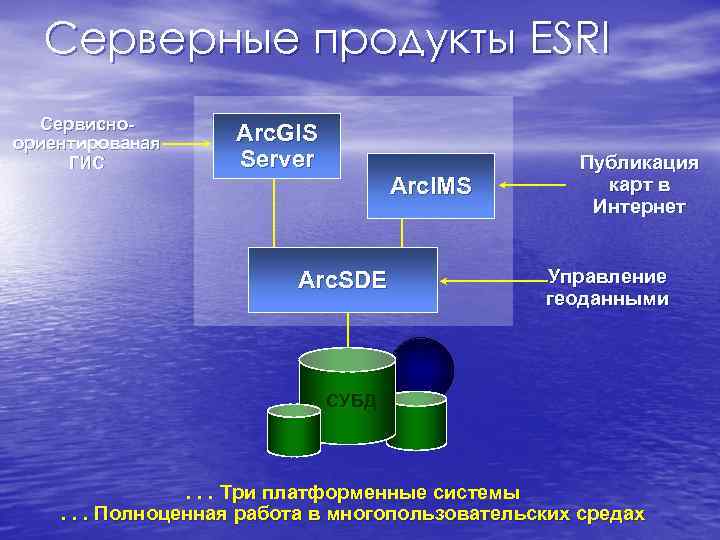 Серверные продукты ESRI

Сервисно-ориентированая ГИС

ArcGIS Server

ArcIMS

Публикация карт в Интернет

ArcSDE

Управление геоданными

СУБД

. . . Три платформенные системы
. . . Полноценная работа в многопользовательских средах